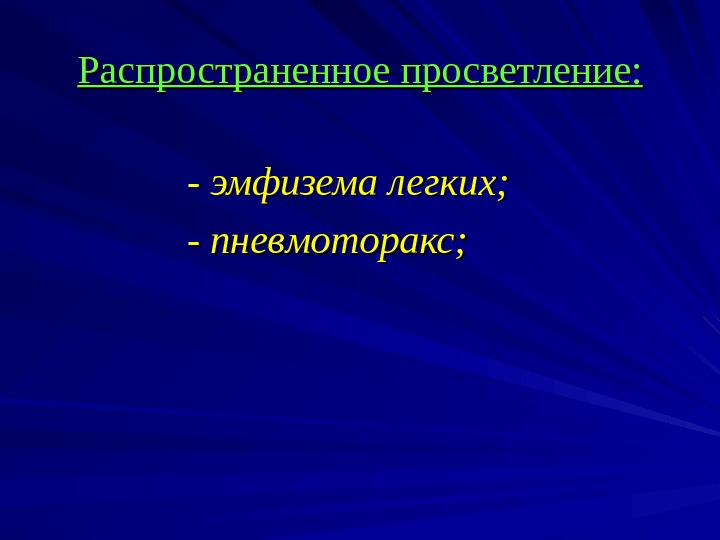 Распространенное просветление:

- эмфизема легких;

- пневмоторакс;